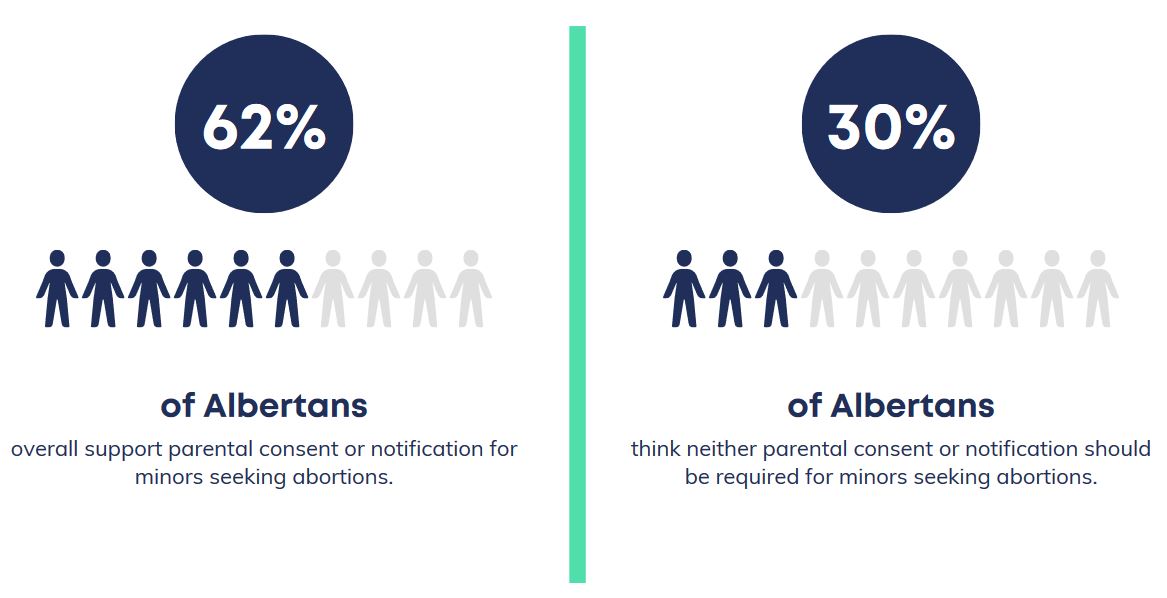 62%

of Albertans

overall support parental consent or notification for minors seeking abortions.

30%

of Albertans

think neither parental consent or notification should be required for minors seeking abortions.